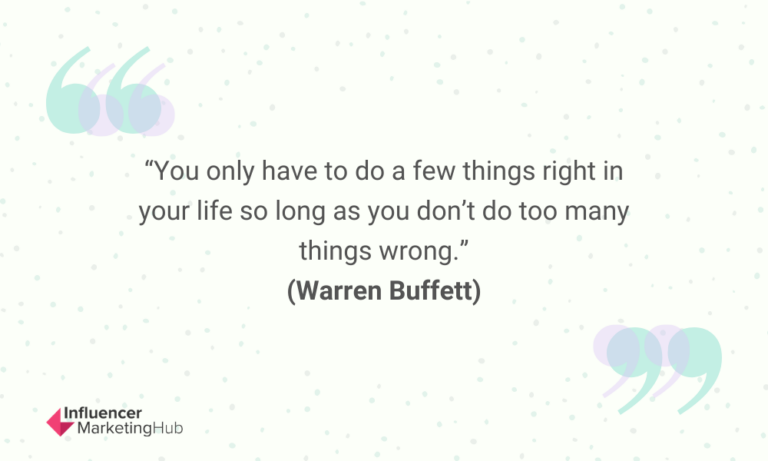 “You only have to do a few things right in your life so long as you don’t do too many things wrong.”
(Warren Buffett)

Influencer
MarketingHub